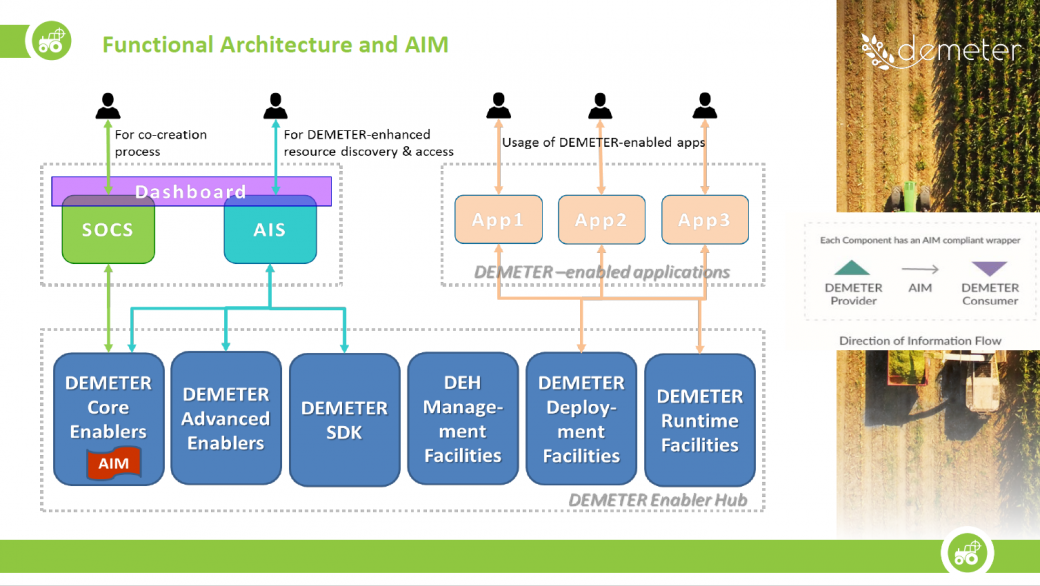 Functional Architecture and AIM

demeter

For co-creation process

For DEMETER-enhanced resource discovery & access

Usage of DEMETER-enabled apps

Dashboard

SOCS

AIS

App1

App2

App3

DEMETER –enabled applications

Each Component has an AIM compliant wrapper

DEMETER Provider

AIM

DEMETER Consumer

Direction of Information Flow

DEMETER Core Enablers

AIM

DEMETER Advanced Enablers

DEMETER SDK

DEH Management Facilities

DEMETER Deployment Facilities

DEMETER Runtime Facilities

DEMETER Enabler Hub